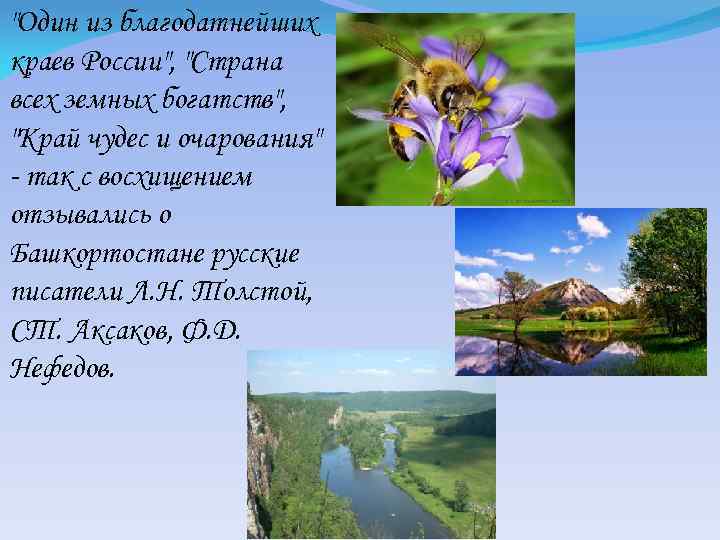 "Один из благодатнейших краев России", "Страна всех земных богатств", "Край чудес и очарования" - так с восхищением отзывались о Башкортостане русские писатели Л.Н. Толстой, С.Т. Аксаков, Ф.Д. Нефедов.